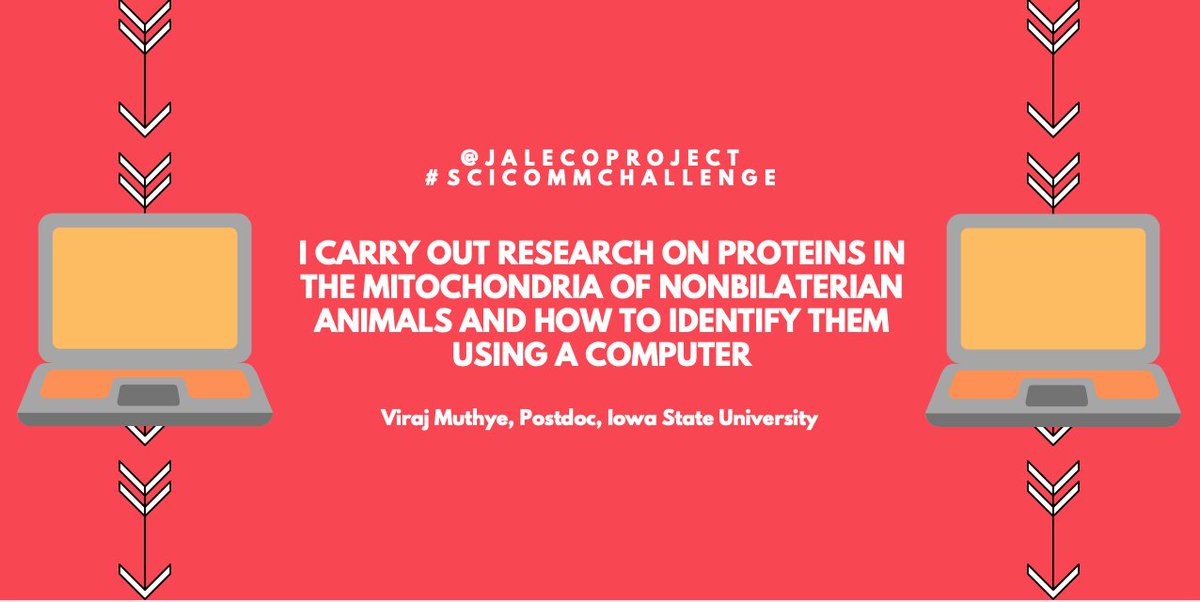 @JALECOPROJECT
#SCICOMMCHALLENGE

I CARRY OUT RESEARCH ON PROTEINS IN THE MITOCHONDRIA OF NONBILATERIAN ANIMALS AND HOW TO IDENTIFY THEM USING A COMPUTER

Viraj Muthye, Postdoc, Iowa State University